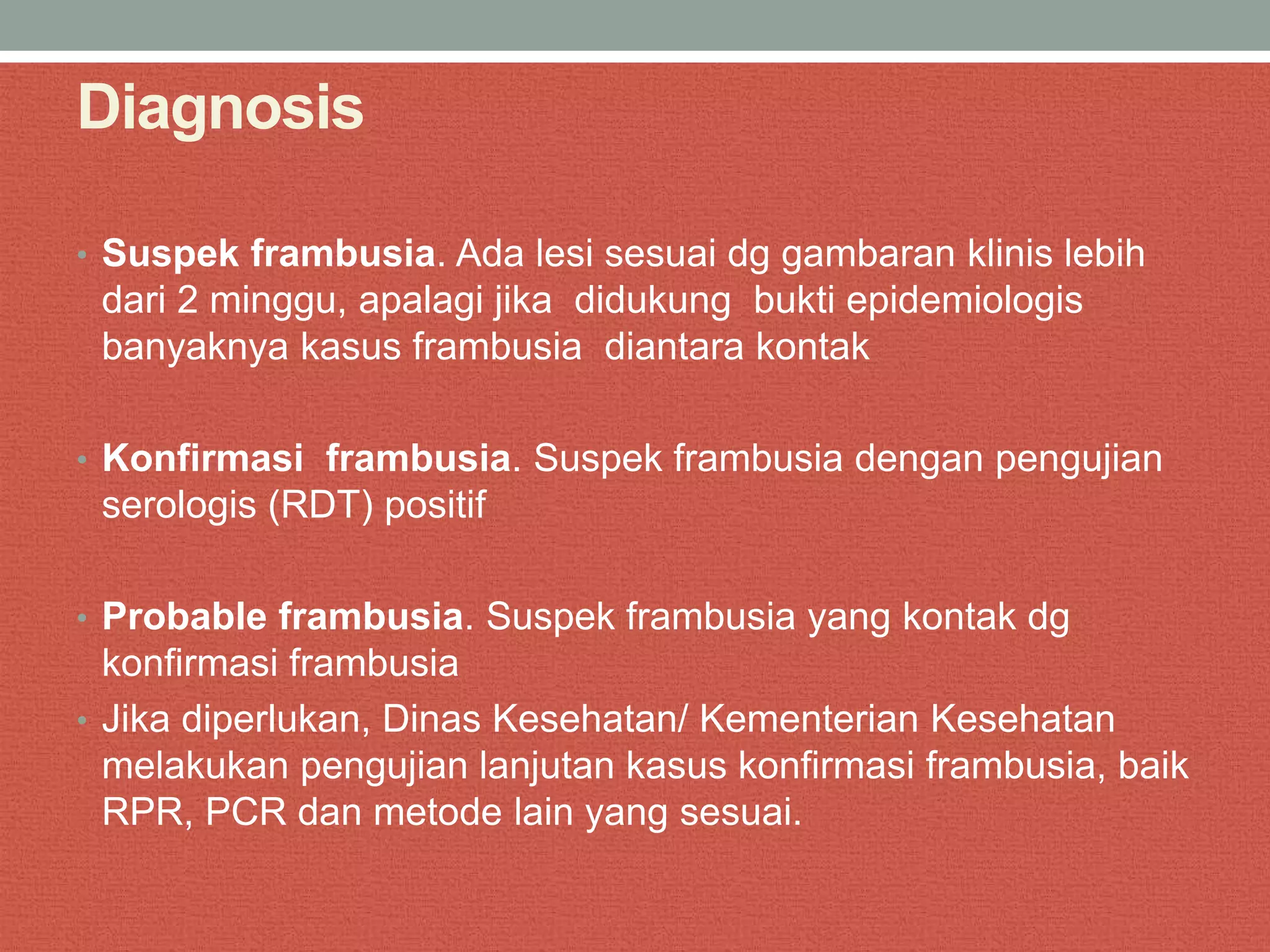 Diagnosis

• Suspek frambusia. Ada lesi sesuai dg gambaran klinis lebih dari 2 minggu, apalagi jika didukung bukti epidemiologis banyaknya kasus frambusia diantara kontak

• Konfirmasi frambusia. Suspek frambusia dengan pengujian serologis (RDT) positif

• Probable frambusia. Suspek frambusia yang kontak dg konfirmasi frambusia

• Jika diperlukan, Dinas Kesehatan/ Kementerian Kesehatan melakukan pengujian lanjutan kasus konfirmasi frambusia, baik RPR, PCR dan metode lain yang sesuai.